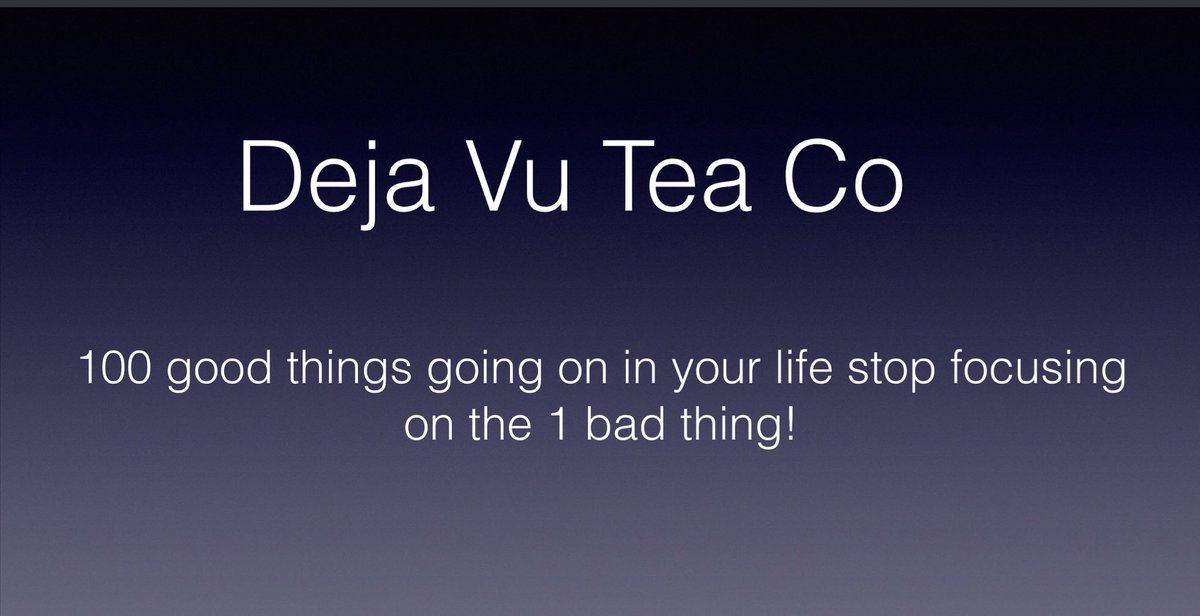 Deja Vu Tea Co

100 good things going on in your life stop focusing on the 1 bad thing!